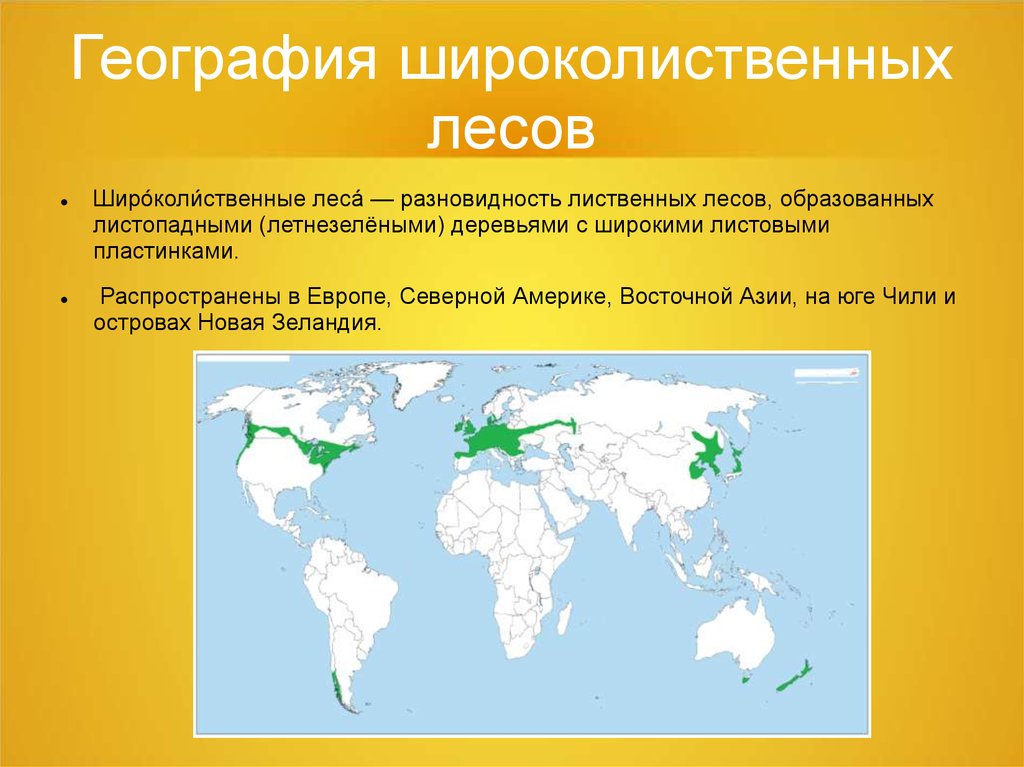 География широколиственных лесов

Широ́коли́ственные леса́ — разновидность лиственных лесов, образованных листопадными (летнезелёными) деревьями с широкими листовыми пластинками.

Распространены в Европе, Северной Америке, Восточной Азии, на юге Чили и островах Новая Зеландия.